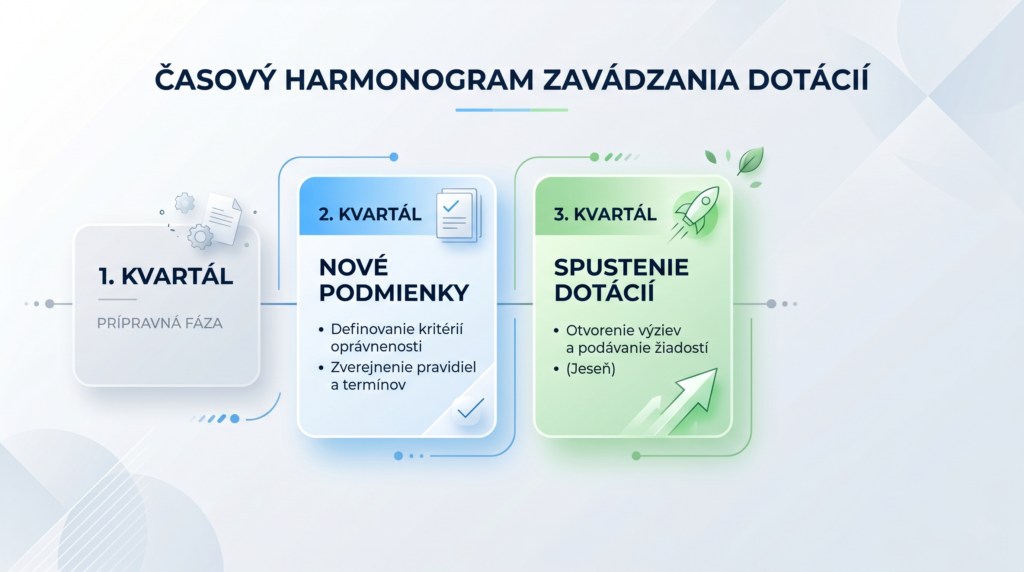 ČASOVÝ HARMONOGRAM ZAVÁDZANIA DOTÁCIÍ

1. KVARTÁL

PRÍPRAVNÁ FÁZA

2. KVARTÁL

NOVÉ PODMIENKY

• Definovanie kritérií oprávnenosti
• Zverejnenie pravidiel a termínov

3. KVARTÁL

SPUSTENIE DOTÁCIÍ

• Otvorenie výziev a podávanie žiadostí
• (Jeseň)